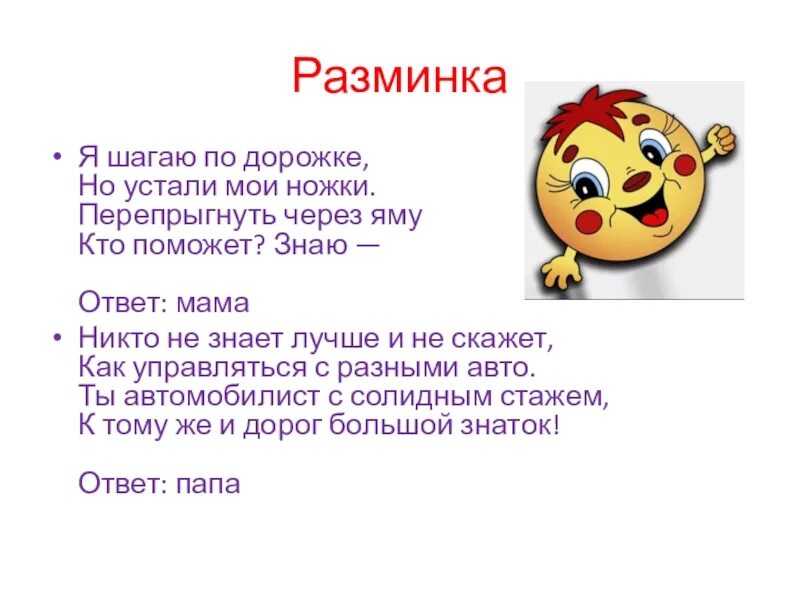 Разминка

• Я шагаю по дорожке,
Но устали мои ножки.
Перепрыгнуть через яму
Кто поможет? Знаю —

Ответ: мама

• Никто не знает лучше и не скажет,
Как управляться с разными авто.
Ты автомобилист с солидным стажем,
К тому же и дорог большой знаток!

Ответ: папа